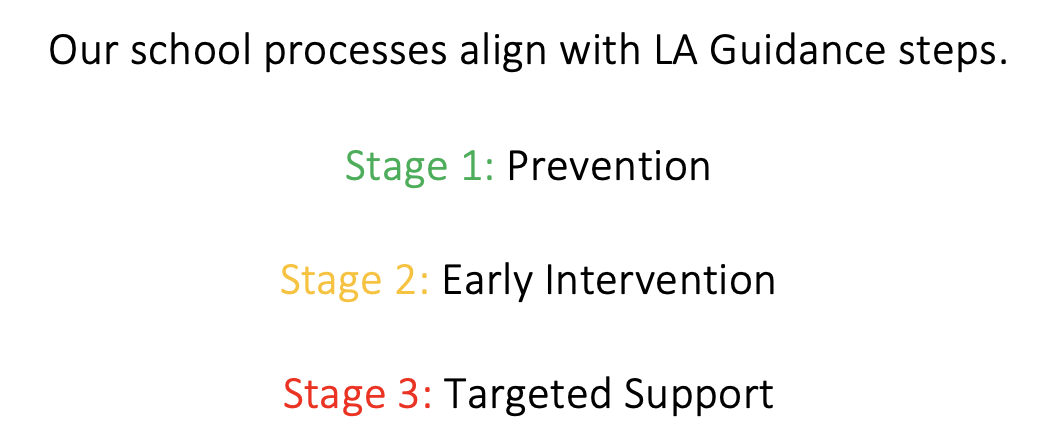 Our school processes align with LA Guidance steps.

Stage 1: Prevention

Stage 2: Early Intervention

Stage 3: Targeted Support